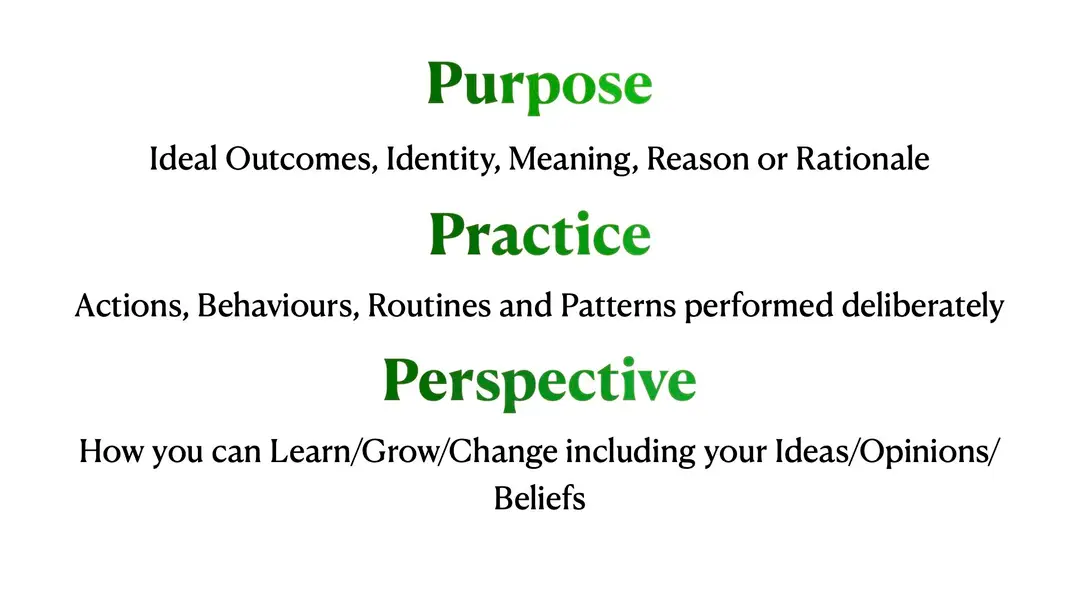 Purpose

Ideal Outcomes, Identity, Meaning, Reason or Rationale

Practice

Actions, Behaviours, Routines and Patterns performed deliberately

Perspective

How you can Learn/Grow/Change including your Ideas/Opinions/Beliefs